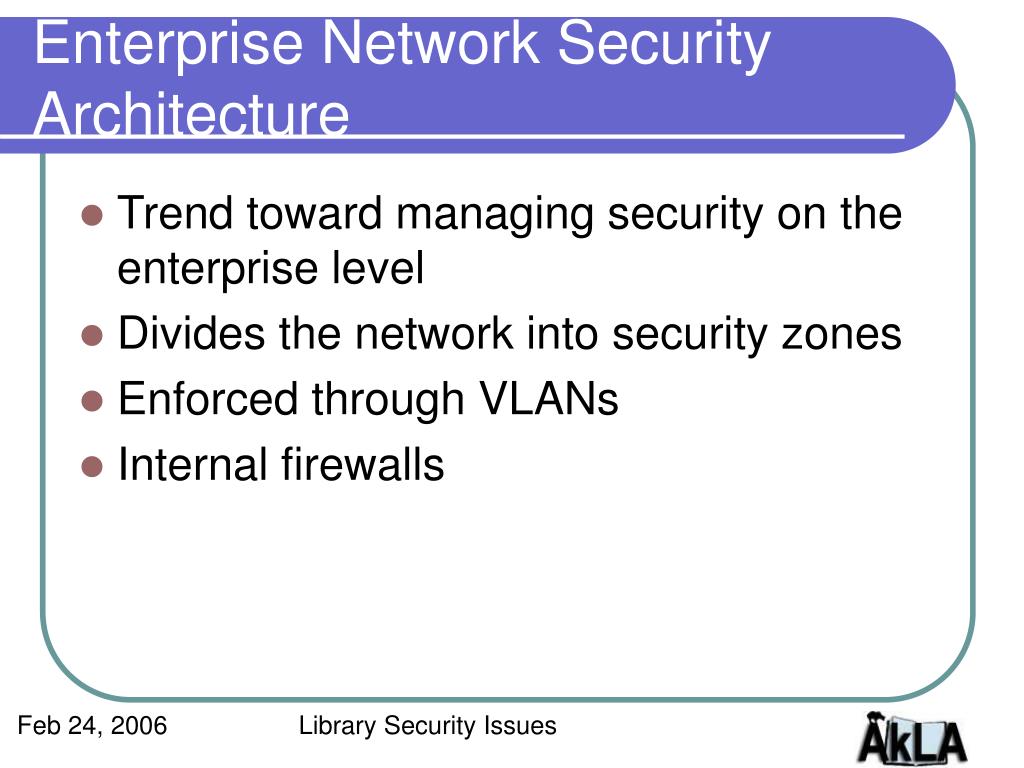 Enterprise Network Security Architecture

- Trend toward managing security on the enterprise level
- Divides the network into security zones
- Enforced through VLANs
- Internal firewalls

Feb 24, 2006

Library Security Issues

AkLA